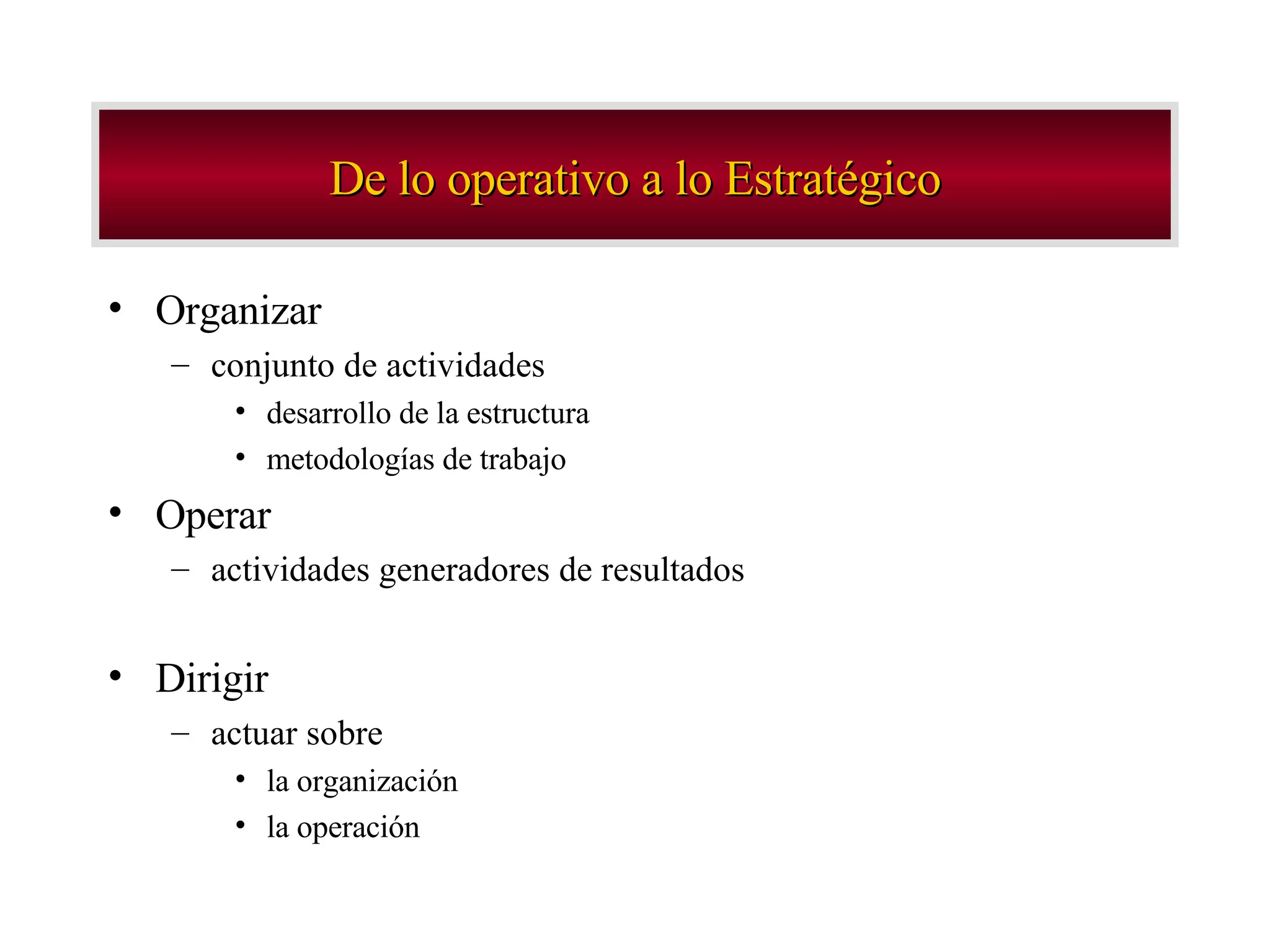 De lo operativo a lo Estratégico

• Organizar
  – conjunto de actividades
    • desarrollo de la estructura
    • metodologías de trabajo
• Operar
  – actividades generadores de resultados

• Dirigir
  – actuar sobre
    • la organización
    • la operación